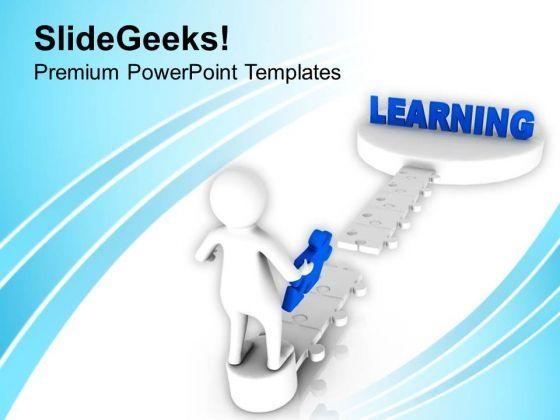 SlideGeeks!
Premium PowerPoint Templates

LEARNING